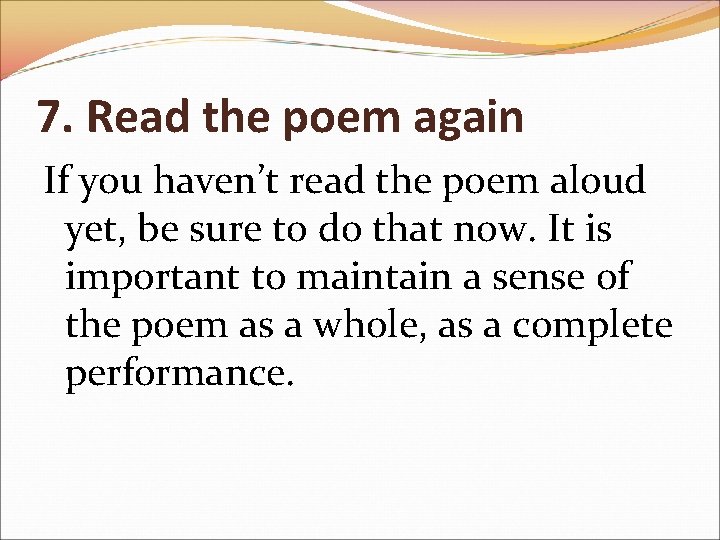 7. Read the poem again

If you haven’t read the poem aloud yet, be sure to do that now. It is important to maintain a sense of the poem as a whole, as a complete performance.